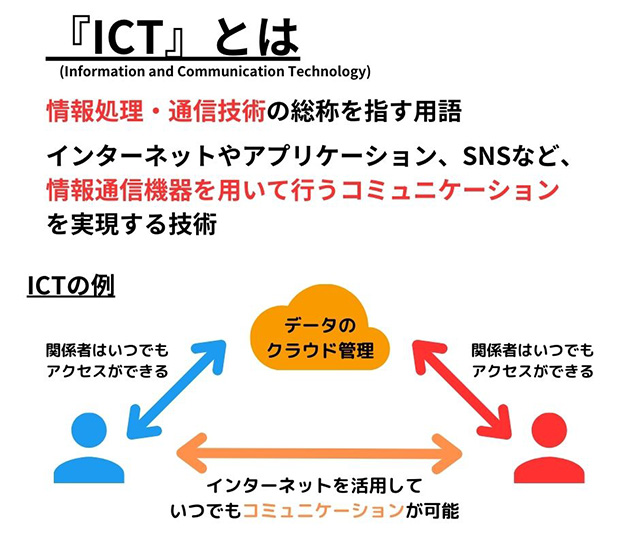 『ICT』とは
(Information and Communication Technology)

情報処理・通信技術の総称を指す用語

インターネットやアプリケーション、SNSなど、情報通信機器を用いて行うコミュニケーションを実現する技術

ICTの例

データのクラウド管理

関係者はいつでもアクセスができる

関係者はいつでもアクセスができる

インターネットを活用していつでもコミュニケーションが可能